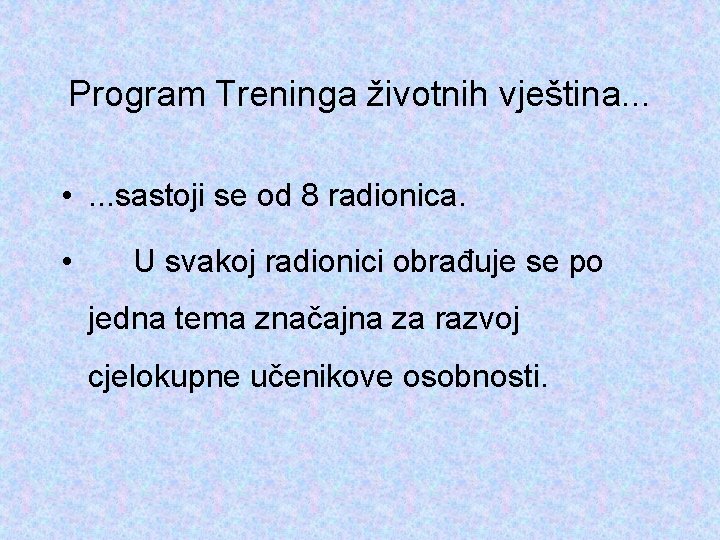 Program Treninga životnih vještina...

• ...sastoji se od 8 radionica.

• U svakoj radionici obrađuje se po jedna tema značajna za razvoj cjelokupne učenikove osobnosti.